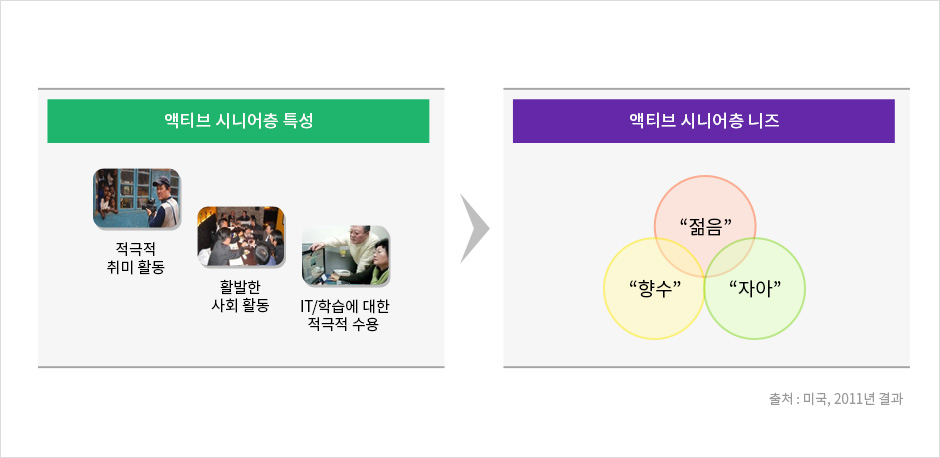 액티브 시니어층 특성

적극적
취미 활동

활발한
사회 활동

IT/학습에 대한
적극적 수용

액티브 시니어층 니즈

“젊음”

“향수”

“자아”

출처 : 미국, 2011년 결과